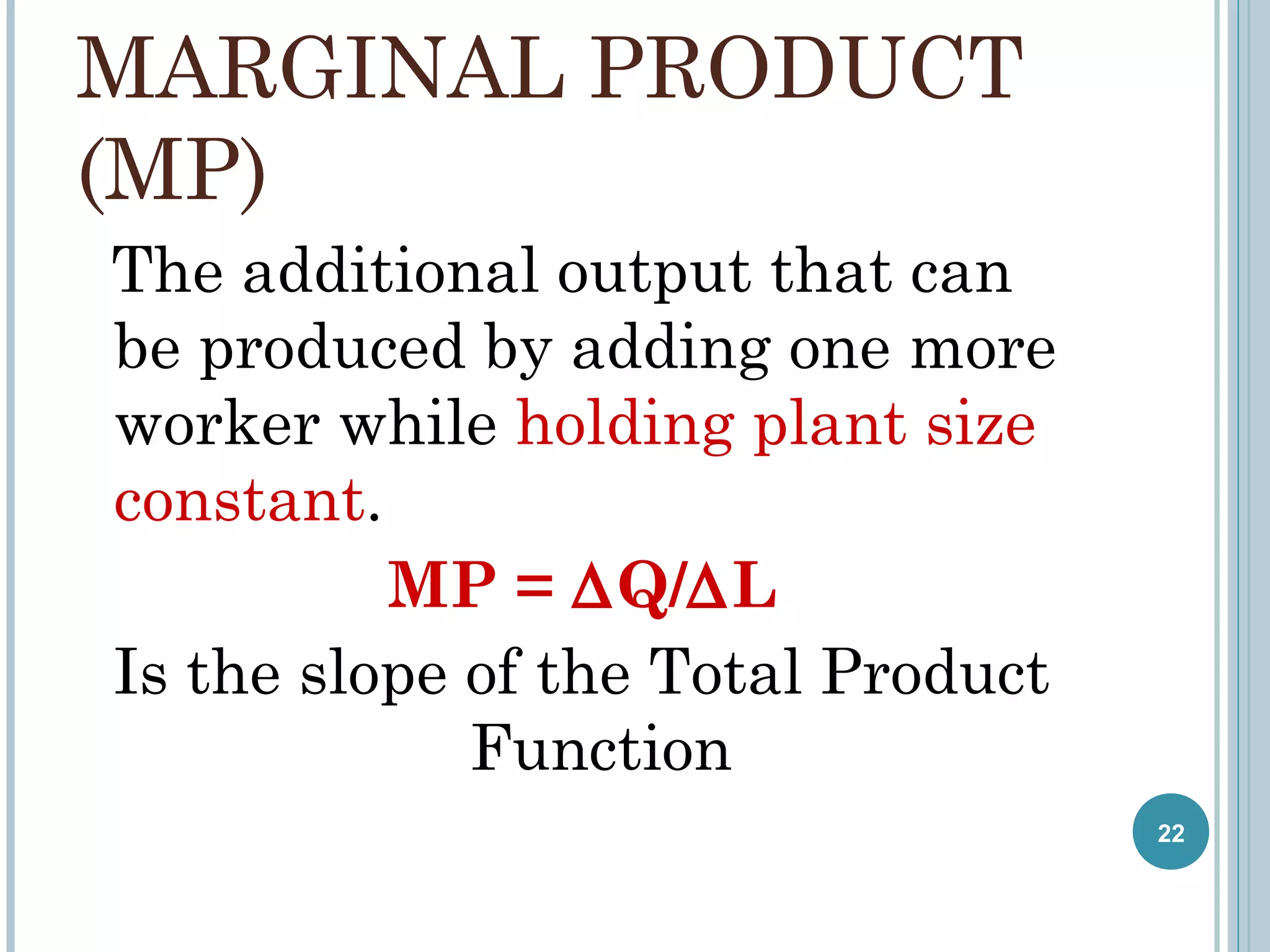 MARGINAL PRODUCT (MP)

The additional output that can be produced by adding one more worker while holding plant size constant.

$MP = \Delta Q/\Delta L$

Is the slope of the Total Product Function

22